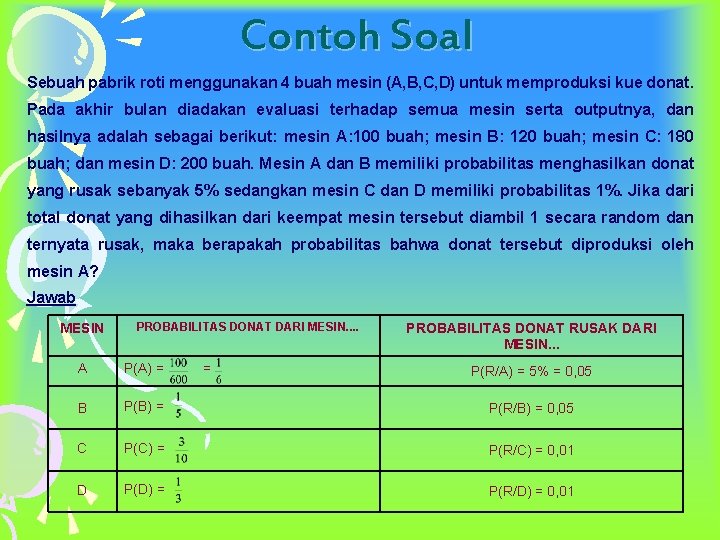 Contoh Soal

Sebuah pabrik roti menggunakan 4 buah mesin (A,B,C,D) untuk memproduksi kue donat. Pada akhir bulan diadakan evaluasi terhadap semua mesin serta outputnya, dan hasilnya adalah sebagai berikut: mesin A:100 buah; mesin B: 120 buah; mesin C: 180 buah; dan mesin D: 200 buah. Mesin A dan B memiliki probabilitas menghasilkan donat yang rusak sebanyak 5% sedangkan mesin C dan D memiliki probabilitas 1%. Jika dari total donat yang dihasilkan dari keempat mesin tersebut diambil 1 secara random dan ternyata rusak, maka berapakah probabilitas bahwa donat tersebut diproduksi oleh mesin A?

Jawab

| MESIN | PROBABILITAS DONAT DARI MESIN.... | PROBABILITAS DONAT RUSAK DARI MESIN... |
|---|---|---|
| A | P(A) = $\frac{100}{600}$ = $\frac{1}{6}$ | P(R/A) = 5% = 0,05 |
| B | P(B) = $\frac{1}{5}$ | P(R/B) = 0,05 |
| C | P(C) = $\frac{3}{10}$ | P(R/C) = 0,01 |
| D | P(D) = $\frac{1}{3}$ | P(R/D) = 0,01 |